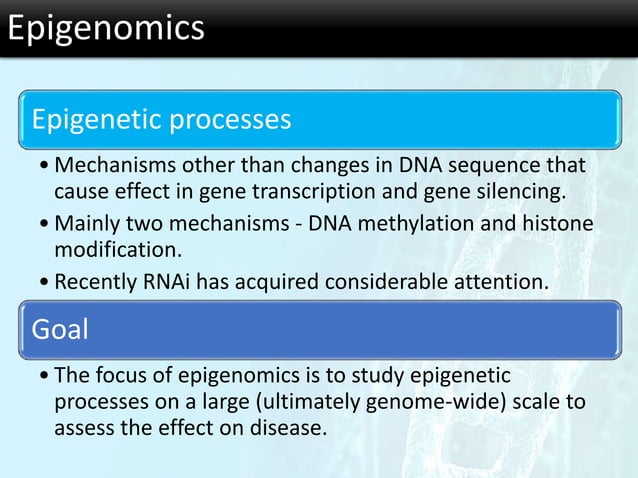 Epigenomics

Epigenetic processes

• Mechanisms other than changes in DNA sequence that cause effect in gene transcription and gene silencing.
• Mainly two mechanisms - DNA methylation and histone modification.
• Recently RNAi has acquired considerable attention.

Goal

• The focus of epigenomics is to study epigenetic processes on a large (ultimately genome-wide) scale to assess the effect on disease.